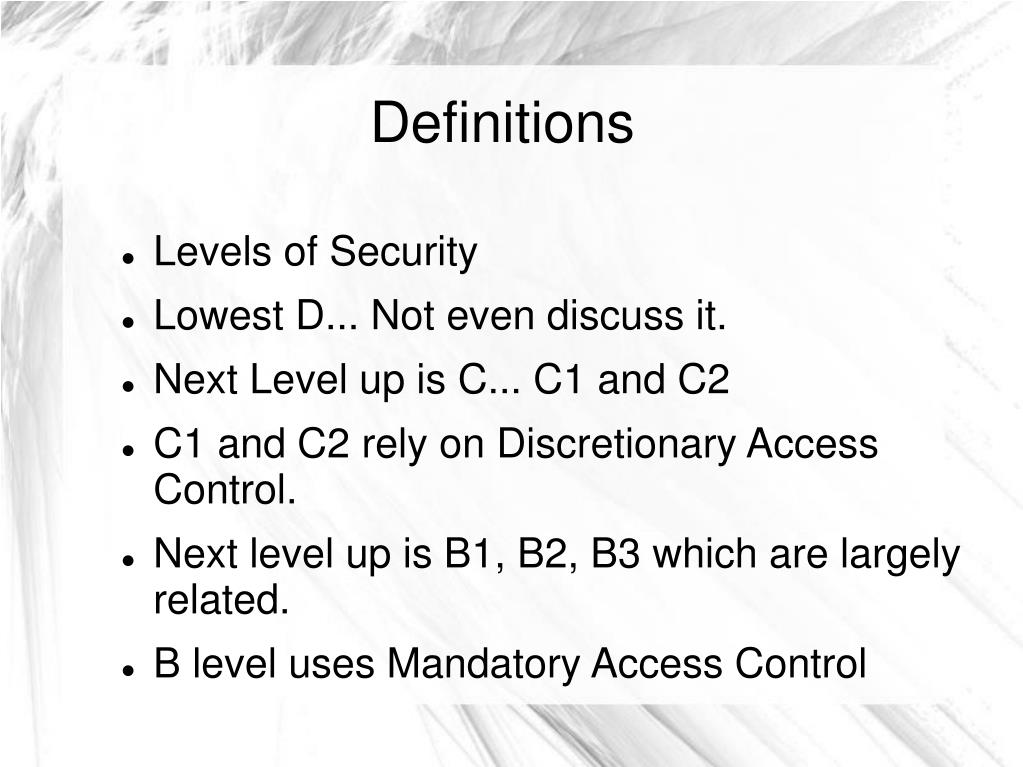 Definitions

- Levels of Security
- Lowest D... Not even discuss it.
- Next Level up is C... C1 and C2
- C1 and C2 rely on Discretionary Access Control.
- Next level up is B1, B2, B3 which are largely related.
- B level uses Mandatory Access Control